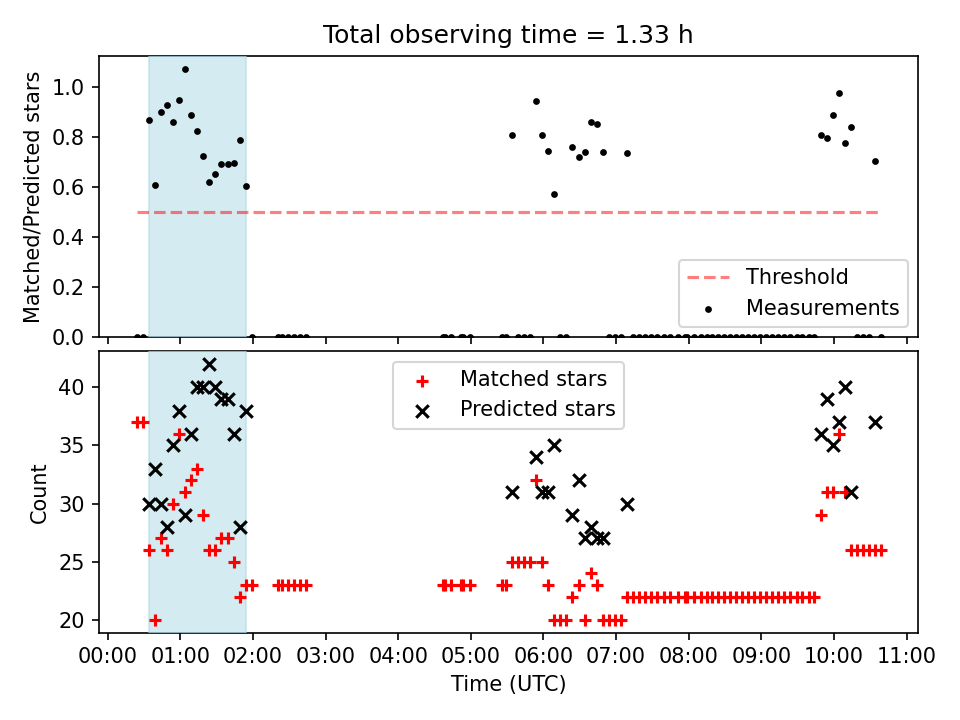 Total observing time = 1.33 h

Matched/Predicted stars

1.0
0.8
0.6
0.4
0.2
0.0

Threshold
Measurements

Count

40
35
30
25
20

Matched stars
Predicted stars

00:00 01:00 02:00 03:00 04:00 05:00 06:00 07:00 08:00 09:00 10:00 11:00

Time (UTC)